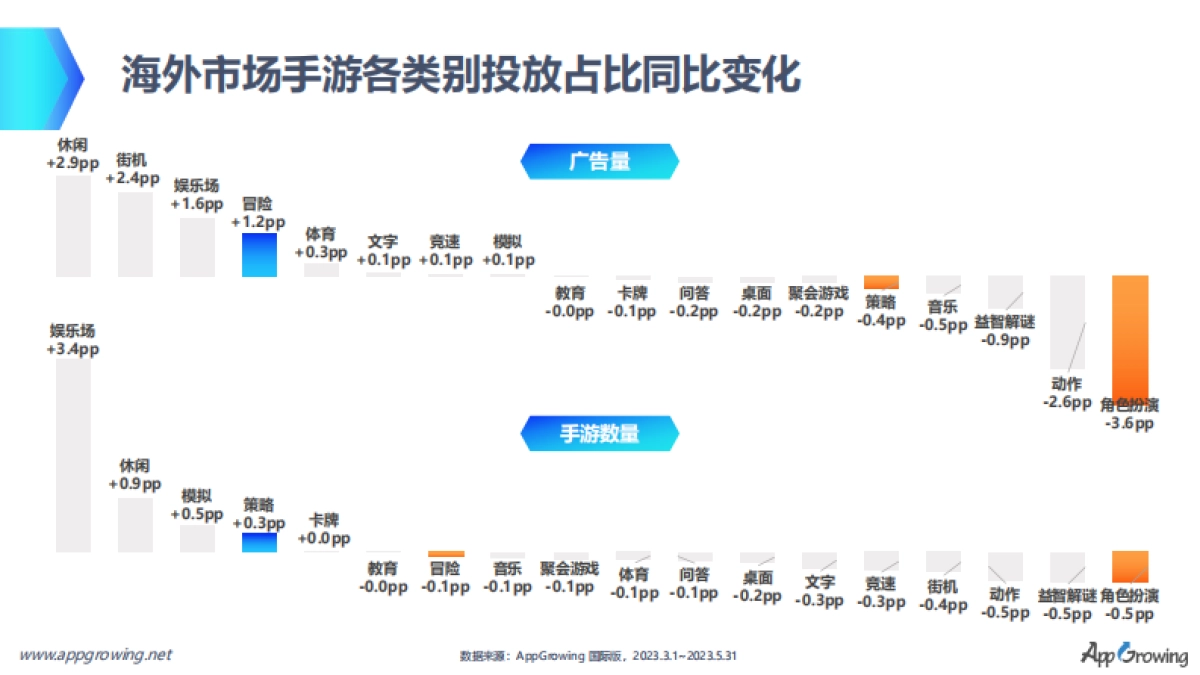 海外市场手游各类别投放占比同比变化

广告量

休闲
+2.9pp

街机
+2.4pp

娱乐场
+1.6pp

冒险
+1.2pp

体育
+0.3pp

文字
+0.1pp

竞速
+0.1pp

模拟
+0.1pp

教育
-0.0pp

卡牌
-0.1pp

问答
-0.2pp

桌面
-0.2pp

聚会游戏
-0.2pp

策略
-0.4pp

音乐
-0.5pp

益智解谜
-0.9pp

动作
-2.6pp

角色扮演
-3.6pp

手游数量

娱乐场
+3.4pp

休闲
+0.9pp

模拟
+0.5pp

策略
+0.3pp

卡牌
+0.0pp

教育
-0.0pp

冒险
-0.1pp

音乐
-0.1pp

聚会游戏
-0.1pp

体育
-0.1pp

问答
-0.1pp

桌面
-0.2pp

文字
-0.3pp

竞速
-0.3pp

街机
-0.4pp

动作
-0.5pp

益智解谜
-0.5pp

角色扮演
-0.5pp

www.appgrowing.net

数据来源：AppGrowing 国际版，2023.3.1~2023.5.31

AppGrowing